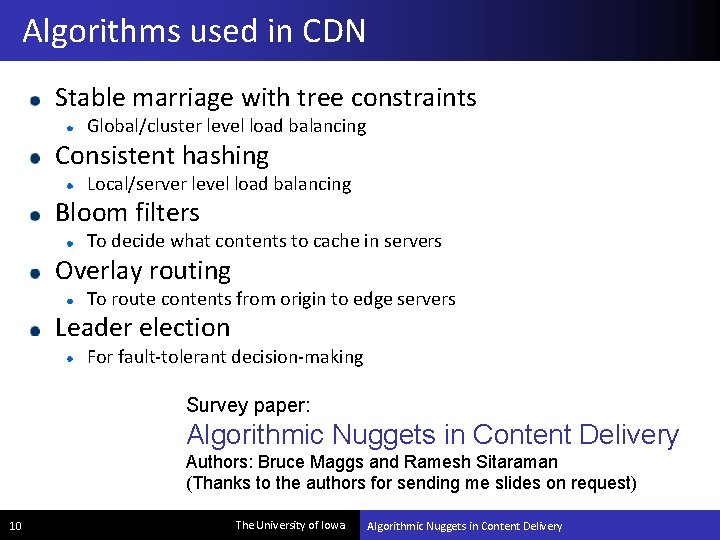 Algorithms used in CDN

- Stable marriage with tree constraints
  - Global/cluster level load balancing
- Consistent hashing
  - Local/server level load balancing
- Bloom filters
  - To decide what contents to cache in servers
- Overlay routing
  - To route contents from origin to edge servers
- Leader election
  - For fault-tolerant decision-making

Survey paper:
Algorithmic Nuggets in Content Delivery
Authors: Bruce Maggs and Ramesh Sitaraman
(Thanks to the authors for sending me slides on request)

10 The University of Iowa Algorithmic Nuggets in Content Delivery